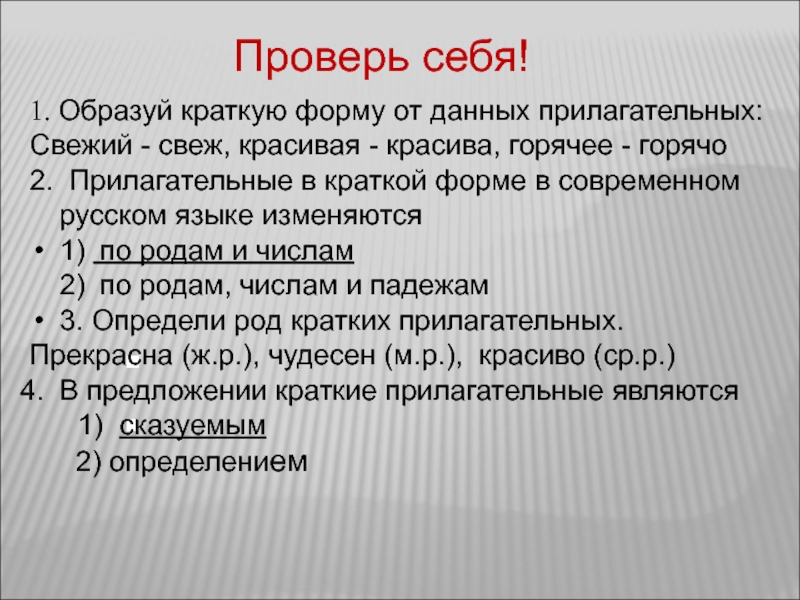 Проверь себя!

1. Образуй краткую форму от данных прилагательных:
Свежий - свеж, красивая - красива, горячее - горячо
2. Прилагательные в краткой форме в современном русском языке изменяются
• 1) по родам и числам
2) по родам, числам и падежам
• 3. Определи род кратких прилагательных.
Прекрасна (ж.р.), чудесен (м.р.), красиво (ср.р.)
4. В предложении краткие прилагательные являются
1) сказуемым
2) определением